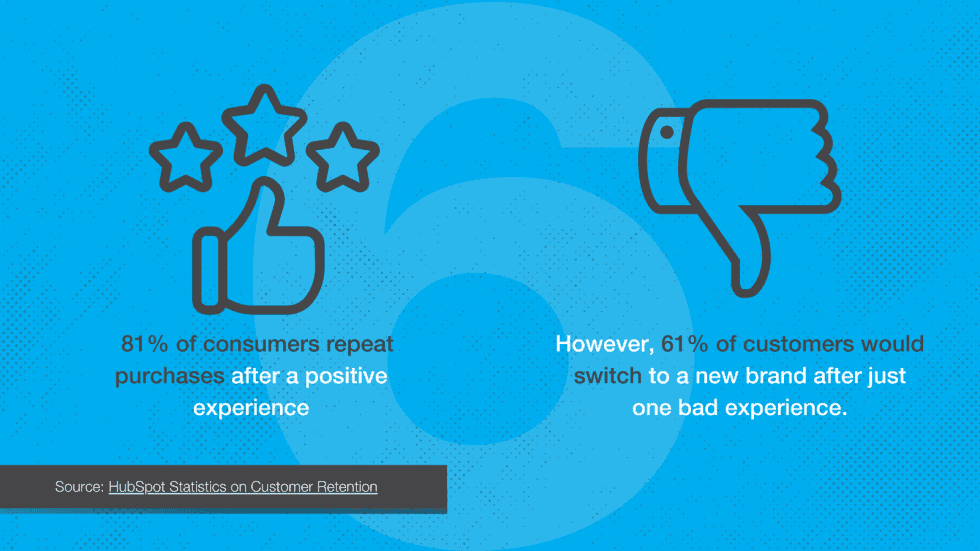 6

81% of consumers repeat purchases after a positive experience

However, 61% of customers would switch to a new brand after just one bad experience.

Source: HubSpot Statistics on Customer Retention